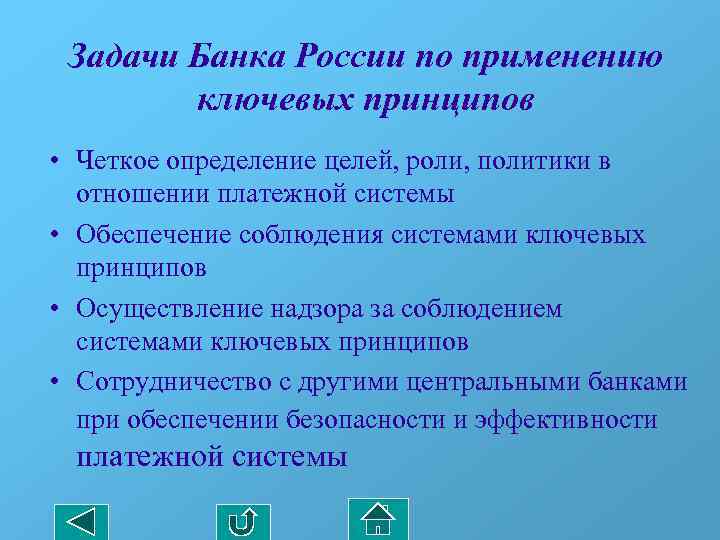 Задачи Банка России по применению ключевых принципов

• Четкое определение целей, роли, политики в отношении платежной системы
• Обеспечение соблюдения системами ключевых принципов
• Осуществление надзора за соблюдением системами ключевых принципов
• Сотрудничество с другими центральными банками при обеспечении безопасности и эффективности платежной системы